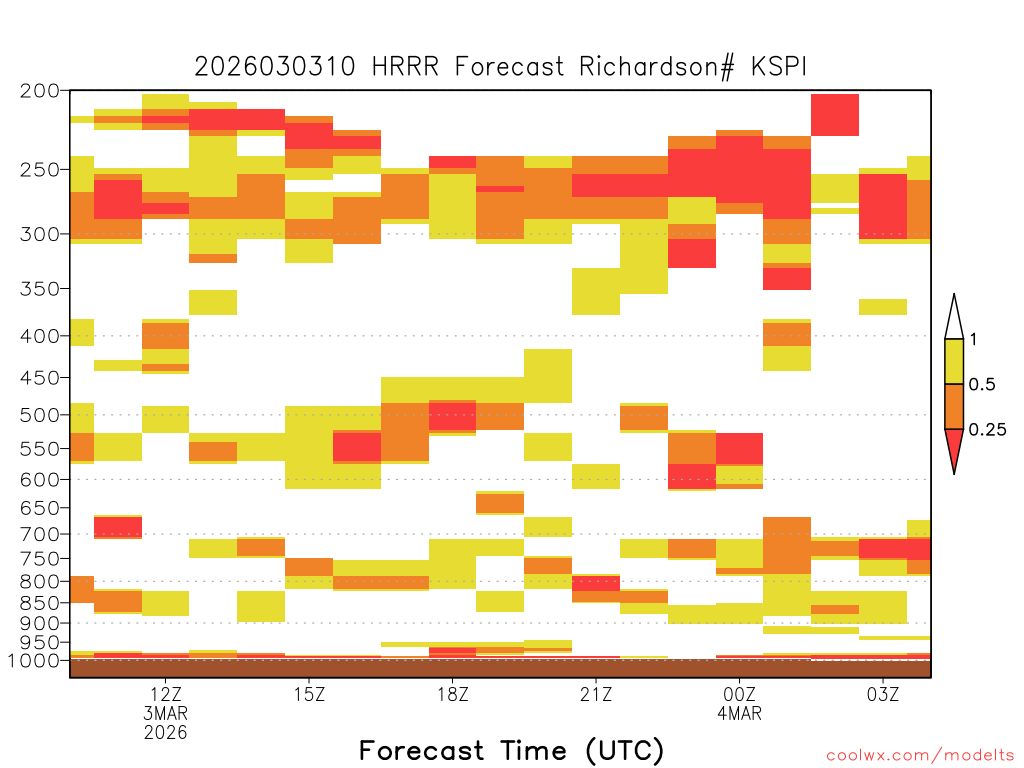 2026030310 HRRR Forecast Richardson# KSPI

200
250
300
350
400
450
500
550
600
650
700
750
800
850
900
950
1000

12Z
3MAR
2026
15Z
18Z
21Z
00Z
4MAR
03Z

1
0.5
0.25

Forecast Time (UTC)

coolwx.com/modelts